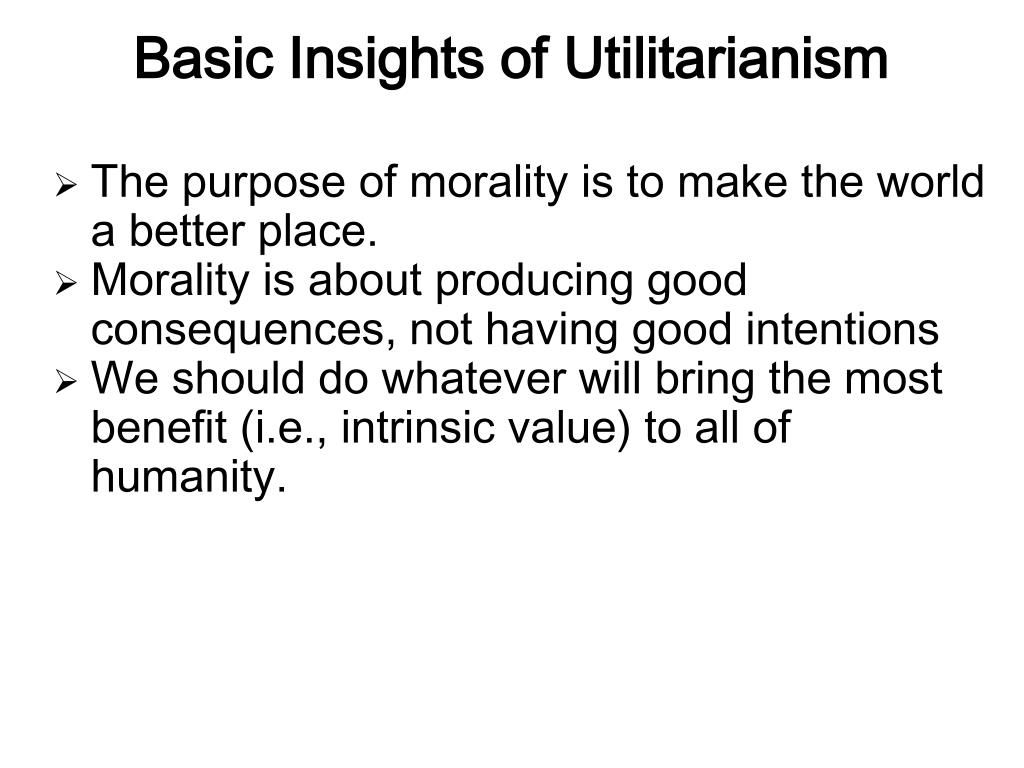 Basic Insights of Utilitarianism

➢ The purpose of morality is to make the world a better place.
➢ Morality is about producing good consequences, not having good intentions
➢ We should do whatever will bring the most benefit (i.e., intrinsic value) to all of humanity.